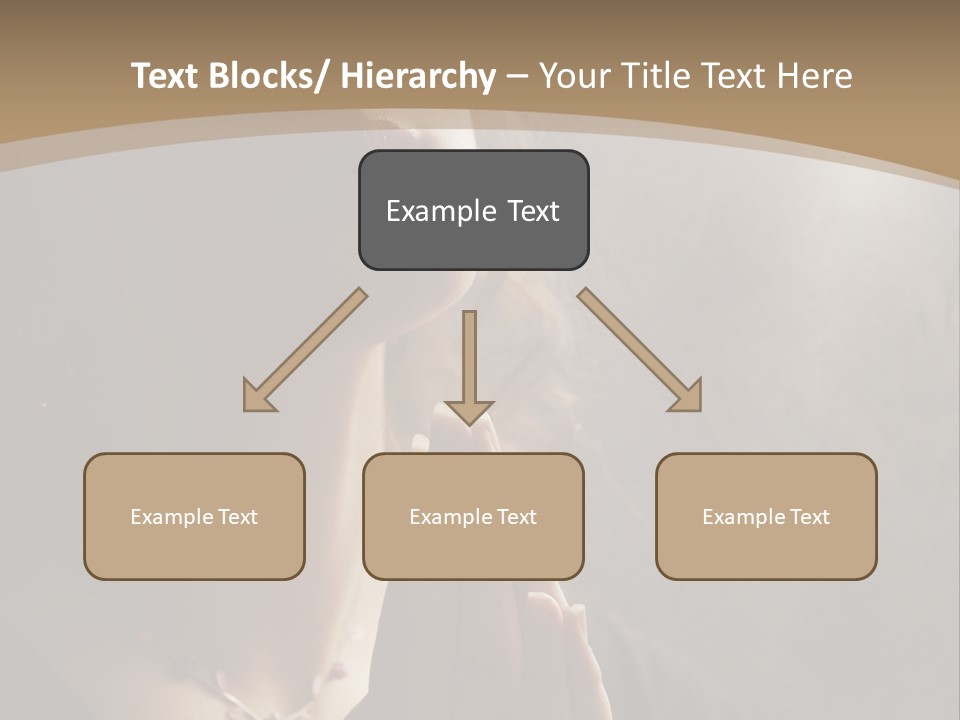 Text Blocks/ Hierarchy – Your Title Text Here

Example Text

Example Text

Example Text

Example Text